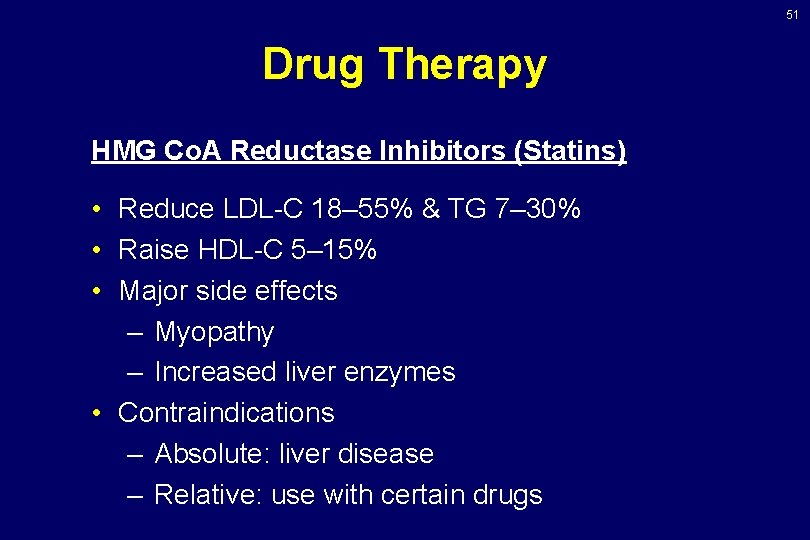 51

Drug Therapy

HMG CoA Reductase Inhibitors (Statins)

• Reduce LDL-C 18–55% & TG 7–30%
• Raise HDL-C 5–15%
• Major side effects
– Myopathy
– Increased liver enzymes
• Contraindications
– Absolute: liver disease
– Relative: use with certain drugs